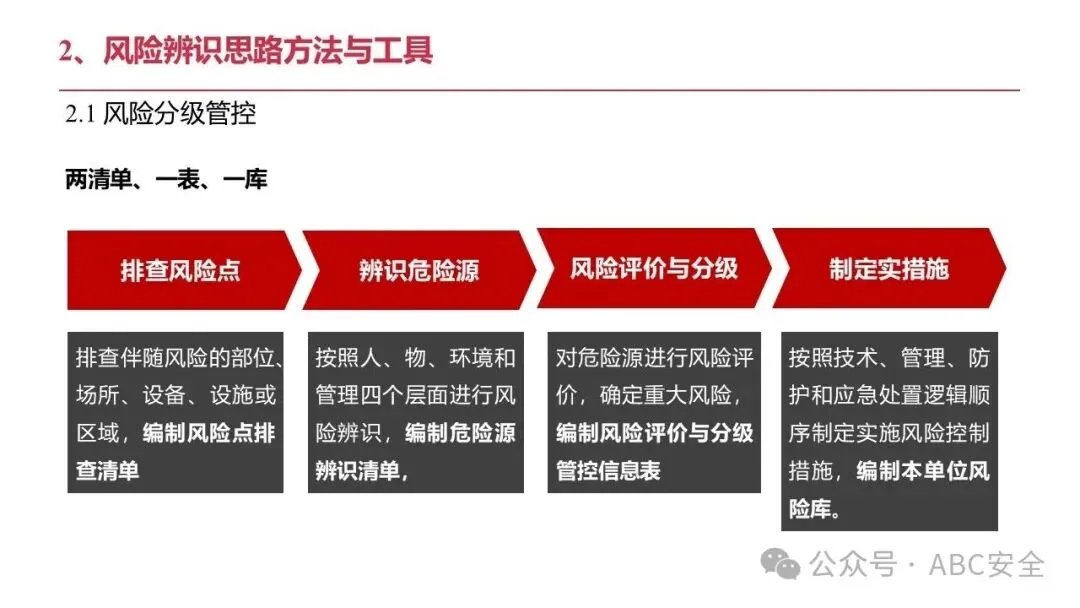 2、风险辨识思路方法与工具

2.1 风险分级管控

两清单、一表、一库

排查风险点

辨识危险源

风险评价与分级

制定实措施

排查伴随风险的部位、场所、设备、设施或区域，编制风险点排查清单

按照人、物、环境和管理四个层面进行风险辨识，编制危险源辨识清单，

对危险源进行风险评价，确定重大风险，编制风险评价与分级管控信息表

按照技术、管理、防护和应急处置逻辑顺序制定实施风险控制措施，编制本单位风险库。

公众号 · ABC安全